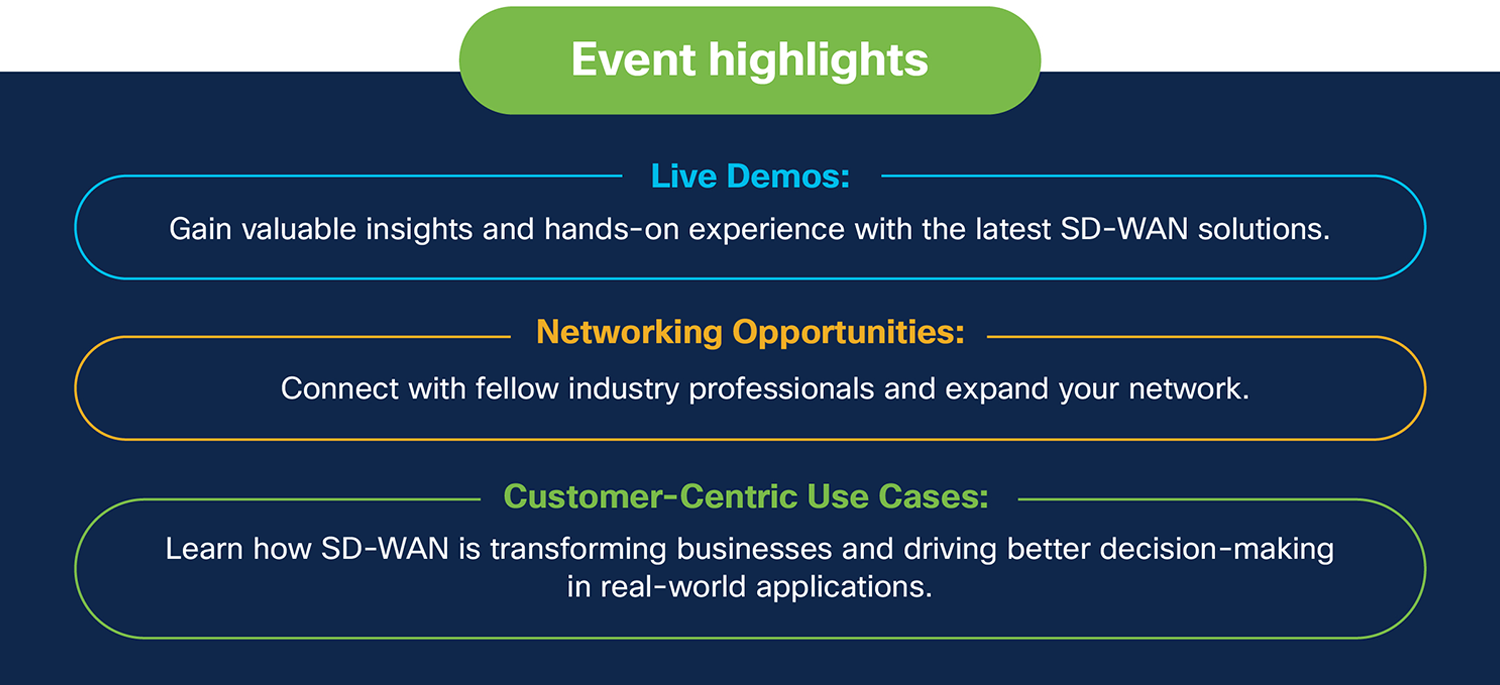 Event highlights

Live Demos:

Gain valuable insights and hands-on experience with the latest SD-WAN solutions.

Networking Opportunities:

Connect with fellow industry professionals and expand your network.

Customer-Centric Use Cases:

Learn how SD-WAN is transforming businesses and driving better decision-making in real-world applications.